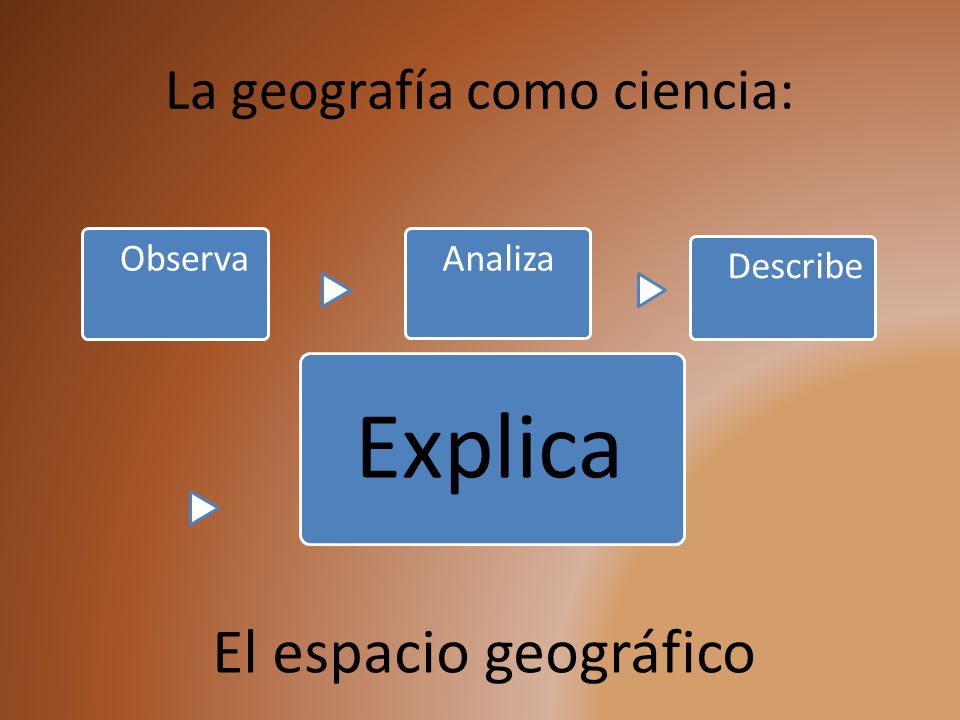 La geografía como ciencia:

Observa

Analiza

Describe

Explica

El espacio geográfico